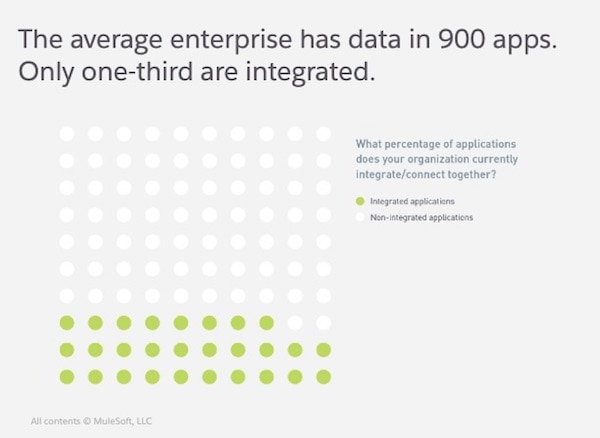 The average enterprise has data in 900 apps. Only one-third are integrated.

What percentage of applications does your organization currently integrate/connect together?

Integrated applications

Non-integrated applications

All contents © MuleSoft, LLC